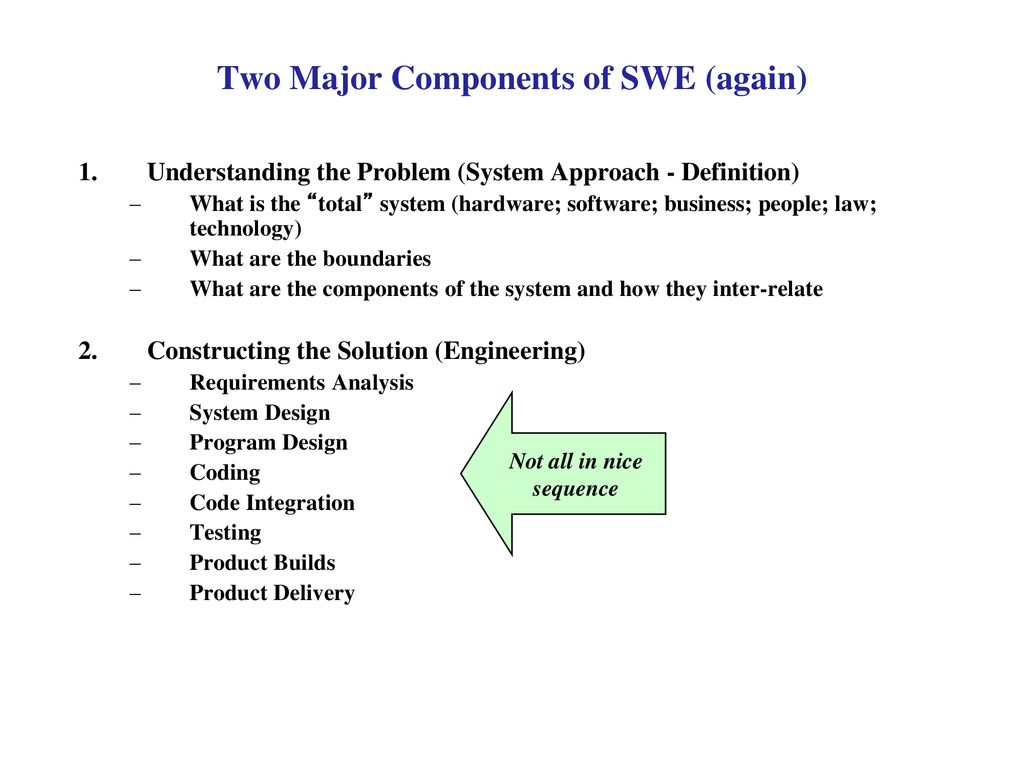 Two Major Components of SWE (again)

1. Understanding the Problem (System Approach - Definition)
– What is the “total” system (hardware; software; business; people; law; technology)
– What are the boundaries
– What are the components of the system and how they inter-relate

2. Constructing the Solution (Engineering)
– Requirements Analysis
– System Design
– Program Design
– Coding
– Code Integration
– Testing
– Product Builds
– Product Delivery

Not all in nice sequence